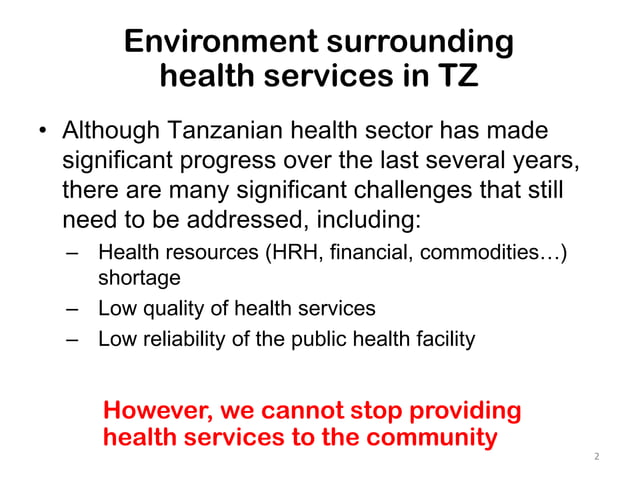 Environment surrounding health services in TZ

• Although Tanzanian health sector has made significant progress over the last several years, there are many significant challenges that still need to be addressed, including:
– Health resources (HRH, financial, commodities…) shortage
– Low quality of health services
– Low reliability of the public health facility

However, we cannot stop providing health services to the community

2